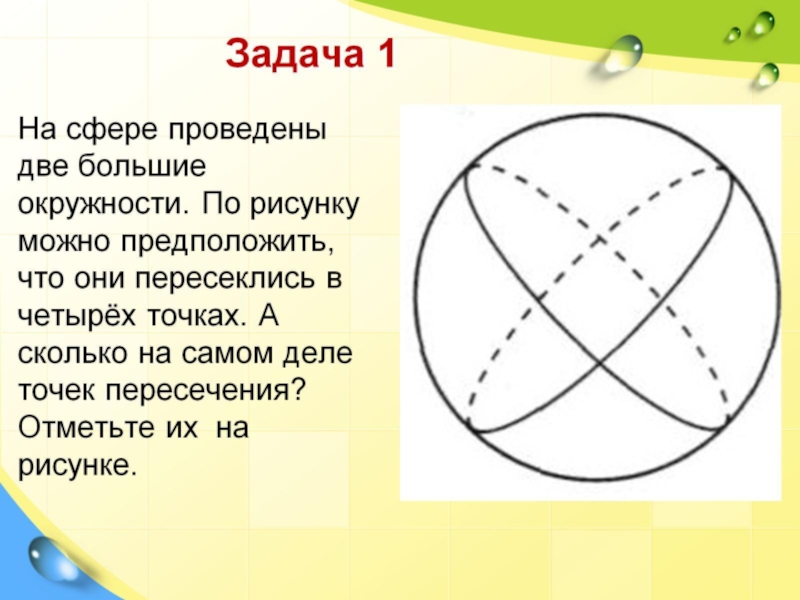 Задача 1

На сфере проведены две большие окружности. По рисунку можно предположить, что они пересеклись в четырёх точках. А сколько на самом деле точек пересечения? Отметьте их на рисунке.